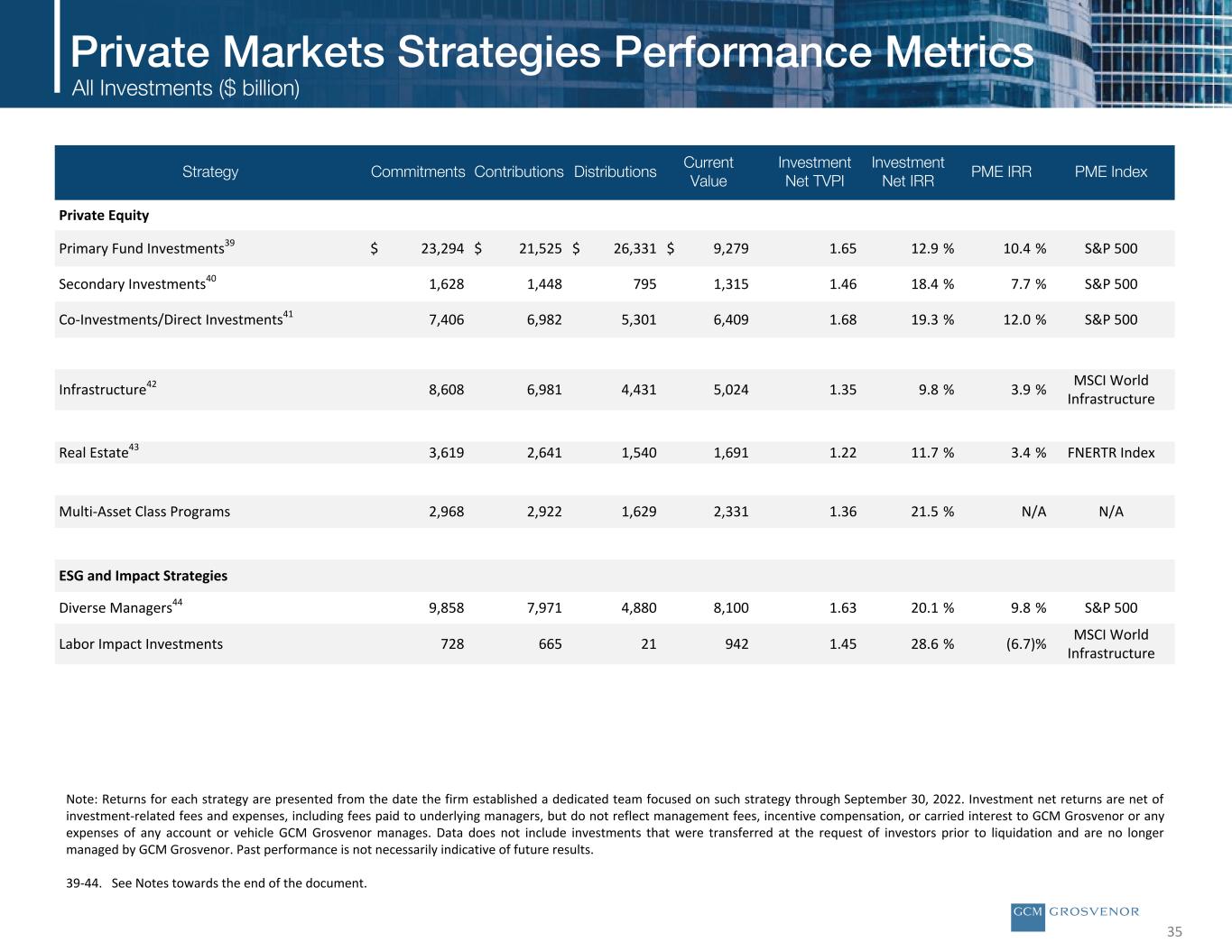 Private Markets Strategies Performance Metrics

All Investments ($ billion)

| Strategy | Commitments | Contributions | Distributions | Current Value | Investment Net TVPI | Investment Net IRR | PME IRR | PME Index |
|---|---|---|---|---|---|---|---|---|
| **Private Equity** | | | | | | | | |
| Primary Fund Investments$^{39}$ | $ 23,294 | $ 21,525 | $ 26,331 | $ 9,279 | 1.65 | 12.9 % | 10.4 % | S&P 500 |
| Secondary Investments$^{40}$ | 1,628 | 1,448 | 795 | 1,315 | 1.46 | 18.4 % | 7.7 % | S&P 500 |
| Co-Investments/Direct Investments$^{41}$ | 7,406 | 6,982 | 5,301 | 6,409 | 1.68 | 19.3 % | 12.0 % | S&P 500 |
| Infrastructure$^{42}$ | 8,608 | 6,981 | 4,431 | 5,024 | 1.35 | 9.8 % | 3.9 % | MSCI World Infrastructure |
| Real Estate$^{43}$ | 3,619 | 2,641 | 1,540 | 1,691 | 1.22 | 11.7 % | 3.4 % | FNERTR Index |
| Multi-Asset Class Programs | 2,968 | 2,922 | 1,629 | 2,331 | 1.36 | 21.5 % | N/A | N/A |
| **ESG and Impact Strategies** | | | | | | | | |
| Diverse Managers$^{44}$ | 9,858 | 7,971 | 4,880 | 8,100 | 1.63 | 20.1 % | 9.8 % | S&P 500 |
| Labor Impact Investments | 728 | 665 | 21 | 942 | 1.45 | 28.6 % | (6.7)% | MSCI World Infrastructure |

Note: Returns for each strategy are presented from the date the firm established a dedicated team focused on such strategy through September 30, 2022. Investment net returns are net of investment-related fees and expenses, including fees paid to underlying managers, but do not reflect management fees, incentive compensation, or carried interest to GCM Grosvenor or any expenses of any account or vehicle GCM Grosvenor manages. Data does not include investments that were transferred at the request of investors prior to liquidation and are no longer managed by GCM Grosvenor. Past performance is not necessarily indicative of future results.

39-44. See Notes towards the end of the document.

GCM GROSVENOR

35